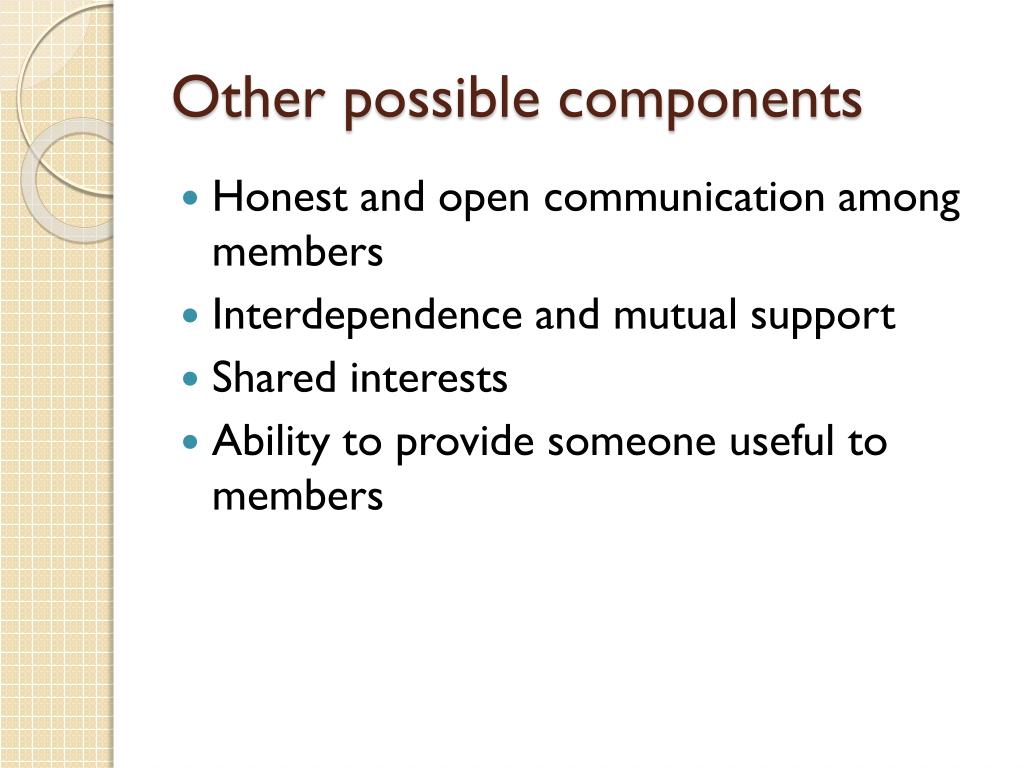 Other possible components

- Honest and open communication among members
- Interdependence and mutual support
- Shared interests
- Ability to provide someone useful to members